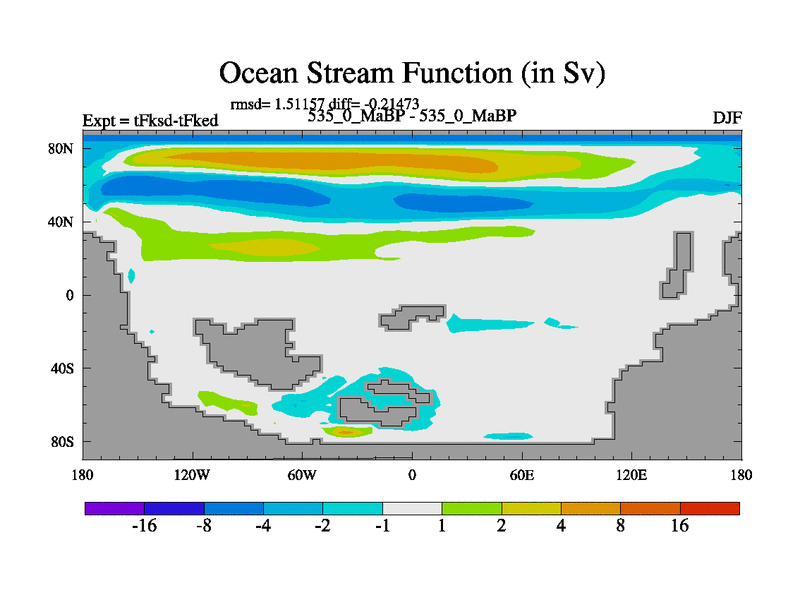 Ocean Stream Function (in Sv)

rmsd= 1.51157 diff= -0.21473

Expt = tFksd-tFked

535_0_MaBP - 535_0_MaBP

DJF

80N
40N
0
40S
80S

180 120W 60W 0 60E 120E 180

-16 -8 -4 -2 -1 1 2 4 8 16